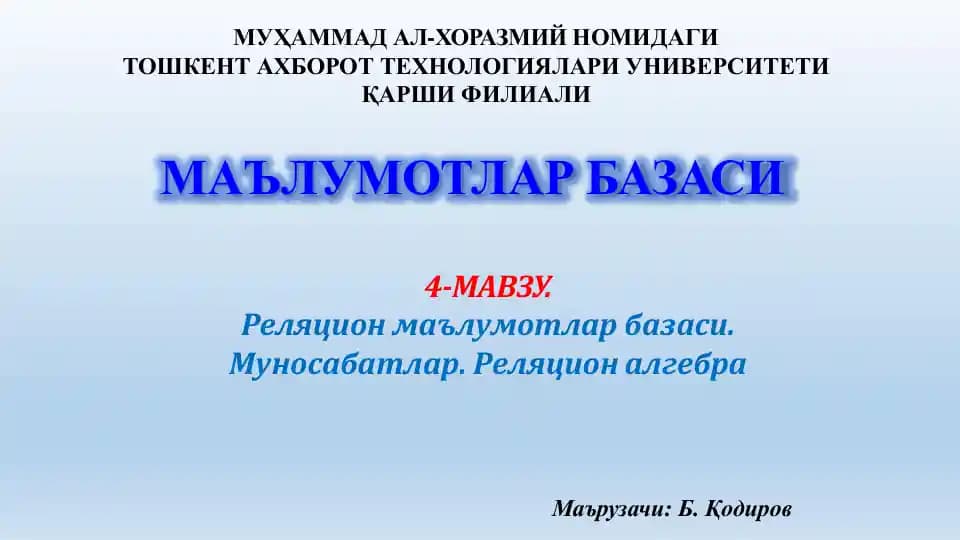 МУҲАММАД АЛ-ХОРАЗМИЙ НОМИДАГИ
ТОШКЕНТ АХБОРОТ ТЕХНОЛОГИЯЛАРИ УНИВЕРСИТЕТИ
ҚАРШИ ФИЛИАЛИ

МАЪЛУМОТЛАР БАЗАСИ

4-МАВЗУ.
Реляцион маълумотлар базаси.
Муносабатлар. Реляцион алгебра

Маърузачи: Б. Қодиров